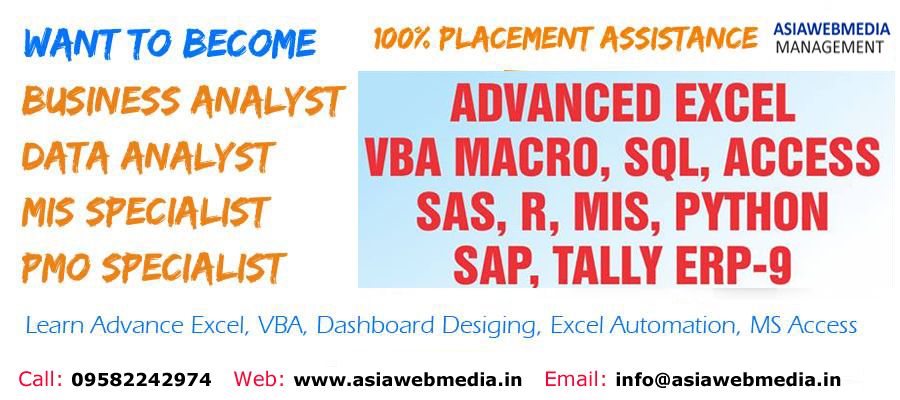 WANT TO BECOME

100% PLACEMENT ASSISTANCE

ASIAWEBMEDIA MANAGEMENT

BUSINESS ANALYST
DATA ANALYST
MIS SPECIALIST
PMO SPECIALIST

ADVANCED EXCEL
VBA MACRO, SQL, ACCESS
SAS, R, MIS, PYTHON
SAP, TALLY ERP-9

Learn Advance Excel, VBA, Dashboard Desiging, Excel Automation, MS Access

Call: 09582242974 Web: www.asiawebmedia.in Email: info@asiawebmedia.in